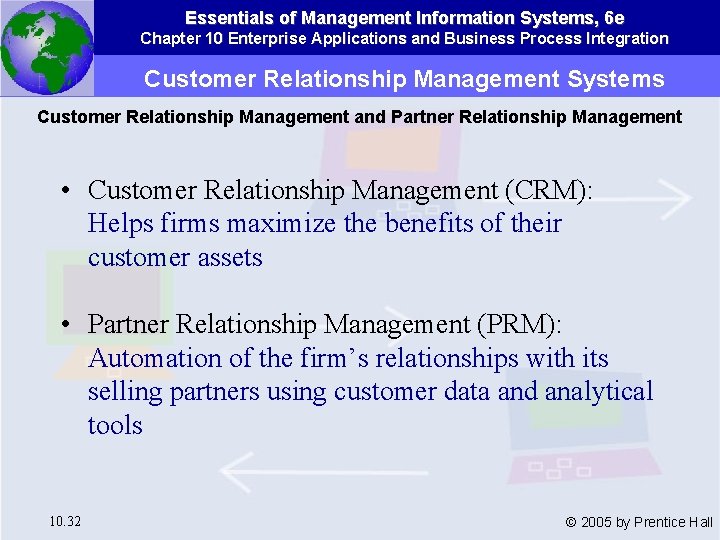 Essentials of Management Information Systems, 6e
Chapter 10 Enterprise Applications and Business Process Integration

Customer Relationship Management Systems

Customer Relationship Management and Partner Relationship Management

• Customer Relationship Management (CRM): Helps firms maximize the benefits of their customer assets

• Partner Relationship Management (PRM): Automation of the firm's relationships with its selling partners using customer data and analytical tools

10.32

© 2005 by Prentice Hall